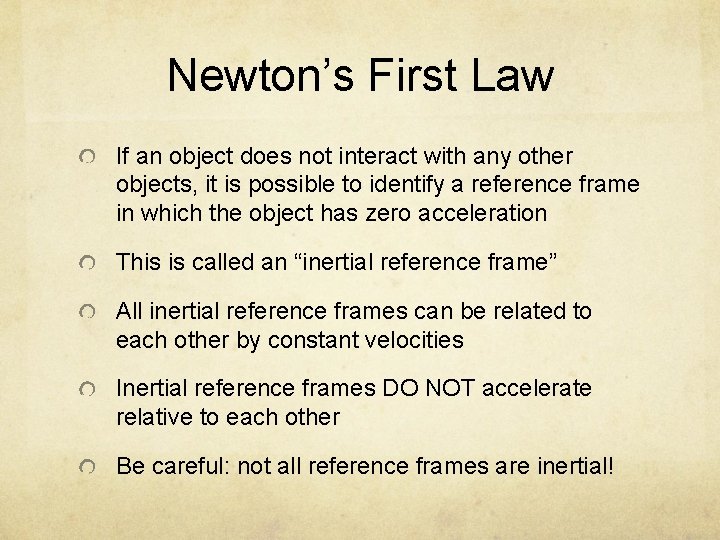 Newton’s First Law

If an object does not interact with any other objects, it is possible to identify a reference frame in which the object has zero acceleration

This is called an “inertial reference frame”

All inertial reference frames can be related to each other by constant velocities

Inertial reference frames DO NOT accelerate relative to each other

Be careful: not all reference frames are inertial!